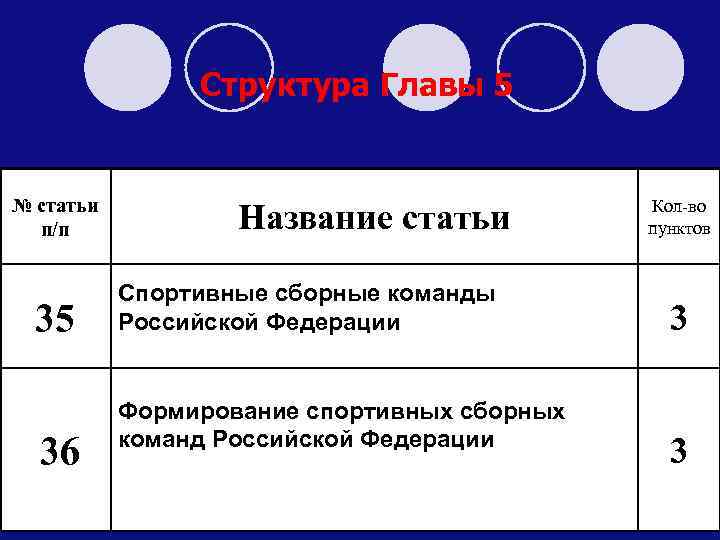 Структура Главы 5

| № статьи п/п | Название статьи | Кол-во пунктов |
|---|---|---|
| 35 | Спортивные сборные команды Российской Федерации | 3 |
| 36 | Формирование спортивных сборных команд Российской Федерации | 3 |